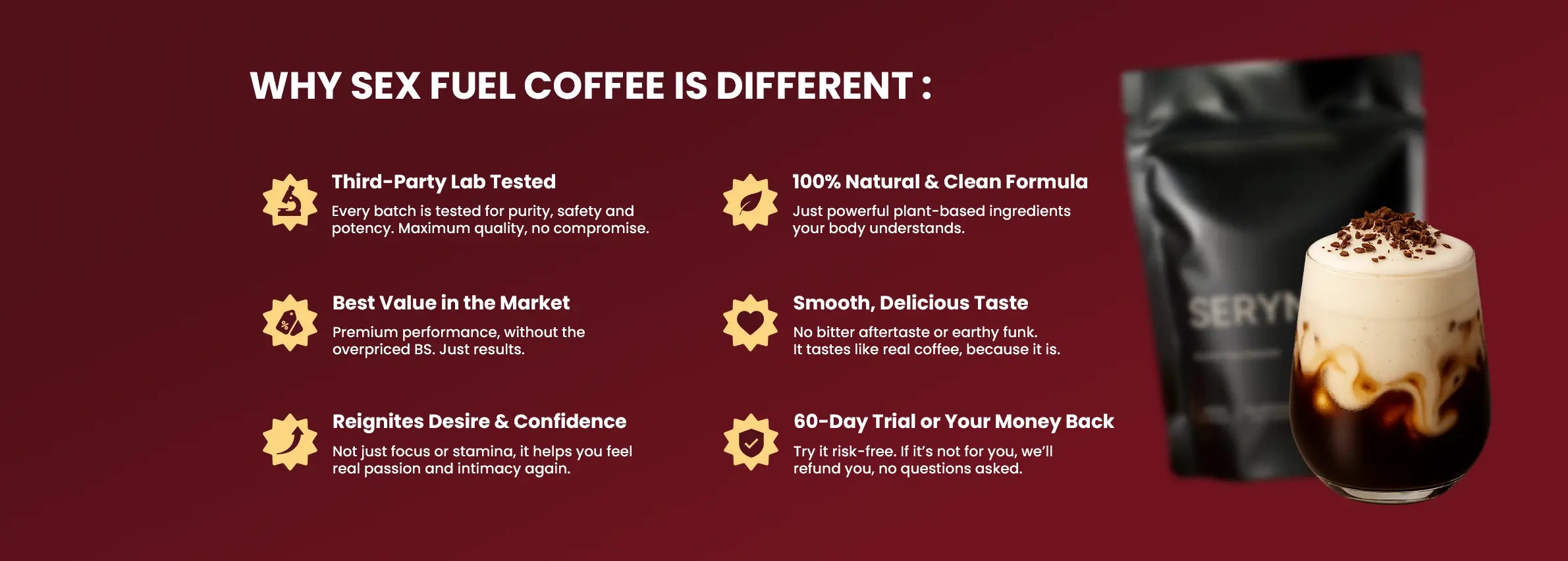 WHY SEX FUEL COFFEE IS DIFFERENT :

Third-Party Lab Tested
Every batch is tested for purity, safety and potency. Maximum quality, no compromise.

Best Value in the Market
Premium performance, without the overpriced BS. Just results.

Reignites Desire & Confidence
Not just focus or stamina, it helps you feel real passion and intimacy again.

100% Natural & Clean Formula
Just powerful plant-based ingredients your body understands.

Smooth, Delicious Taste
No bitter aftertaste or earthy funk.
It tastes like real coffee, because it is.

60-Day Trial or Your Money Back
Try it risk-free. If it's not for you, we'll refund you, no questions asked.

SERYN